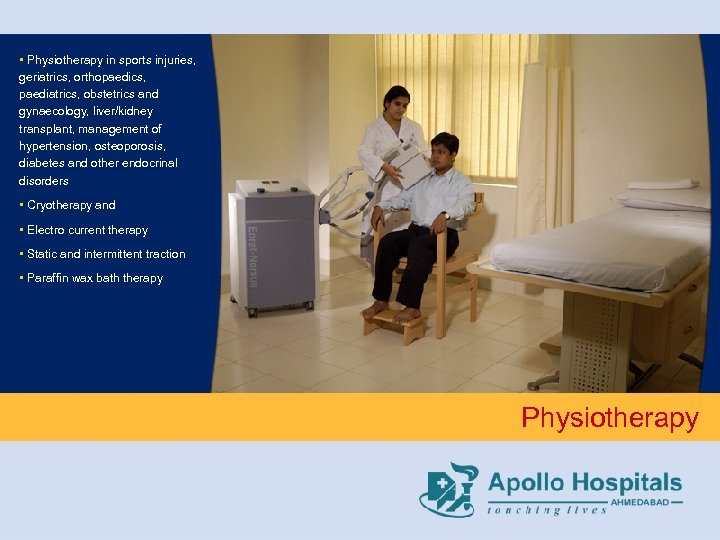 ▪ Physiotherapy in sports injuries, geriatrics, orthopaedics, paediatrics, obstetrics and gynaecology, liver/kidney transplant, management of hypertension, osteoporosis, diabetes and other endocrinal disorders

▪ Cryotherapy and

▪ Electro current therapy

▪ Static and intermittent traction

▪ Paraffin wax bath therapy

Enraf-Nonius

Physiotherapy

Apollo Hospitals
AHMEDABAD
touching lives